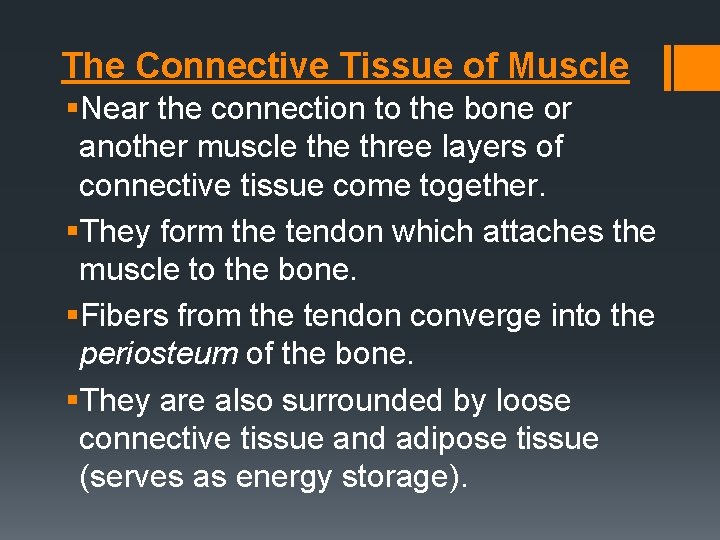 The Connective Tissue of Muscle

▪Near the connection to the bone or another muscle the three layers of connective tissue come together.

▪They form the tendon which attaches the muscle to the bone.

▪Fibers from the tendon converge into the periosteum of the bone.

▪They are also surrounded by loose connective tissue and adipose tissue (serves as energy storage).